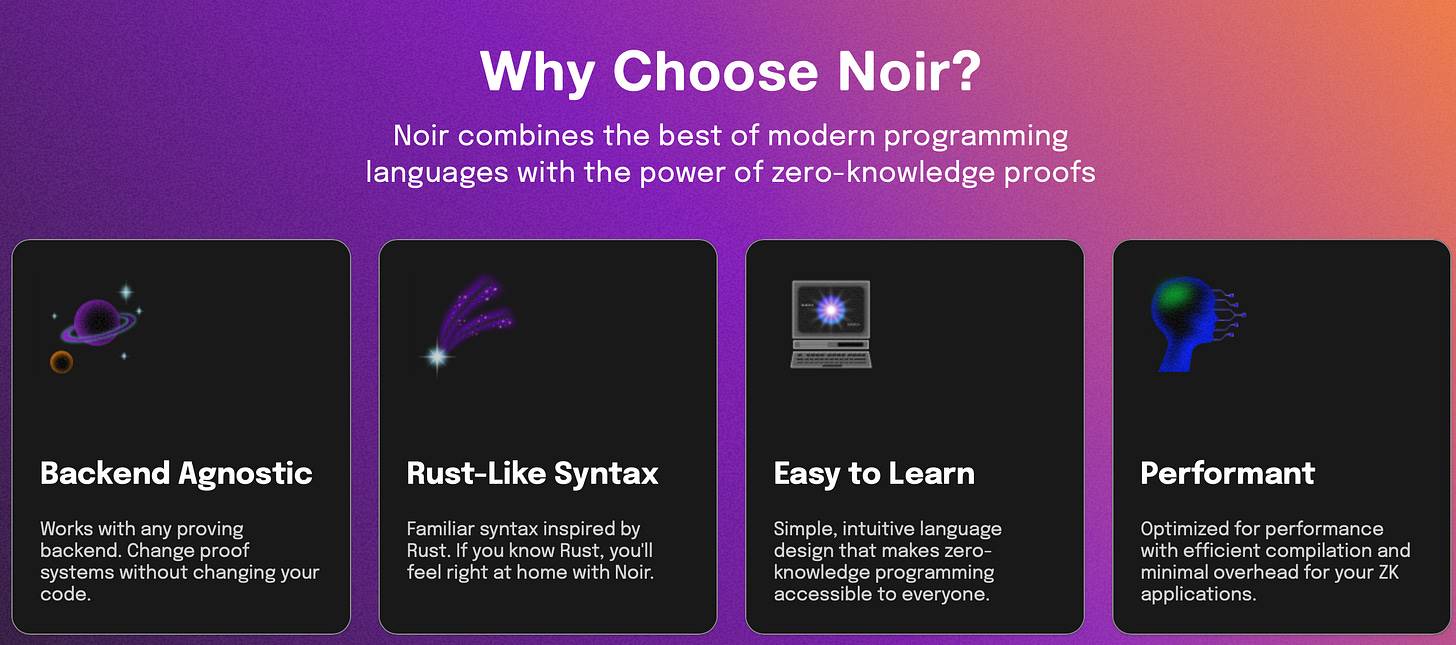 Why Choose Noir?

Noir combines the best of modern programming languages with the power of zero-knowledge proofs

Backend Agnostic

Works with any proving backend. Change proof systems without changing your code.

Rust-Like Syntax

Familiar syntax inspired by Rust. If you know Rust, you'll feel right at home with Noir.

Easy to Learn

Simple, intuitive language design that makes zero-knowledge programming accessible to everyone.

Performant

Optimized for performance with efficient compilation and minimal overhead for your ZK applications.